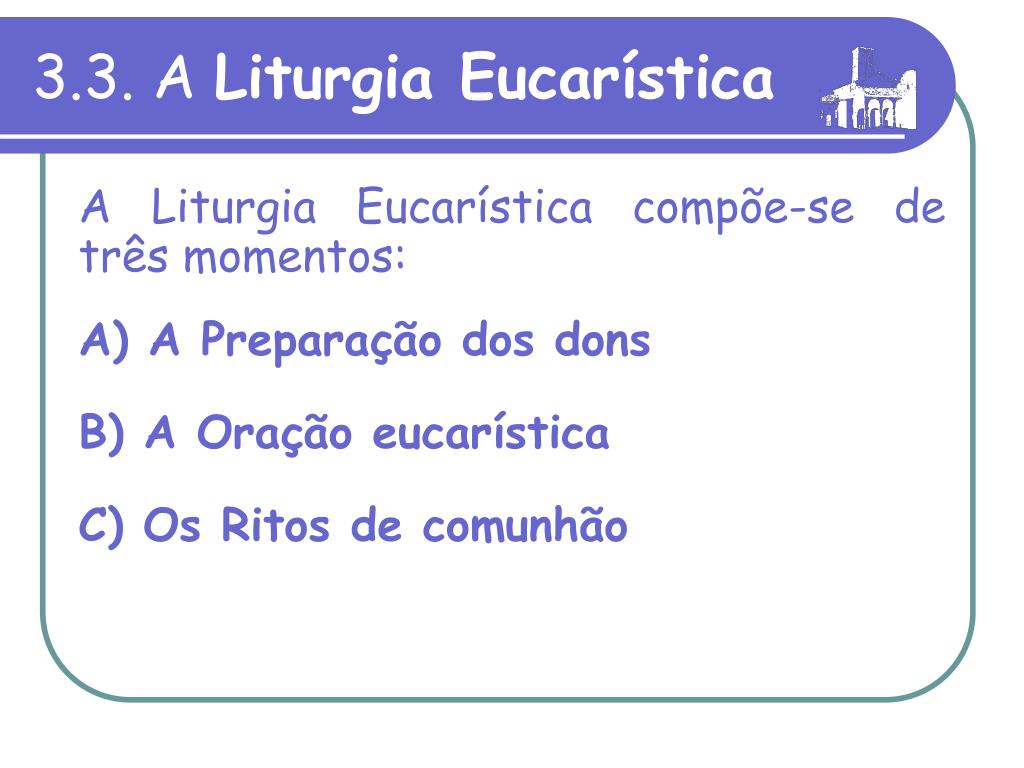 3.3. A Liturgia Eucarística

A Liturgia Eucarística compõe-se de três momentos:

A) A Preparação dos dons

B) A Oração eucarística

C) Os Ritos de comunhão